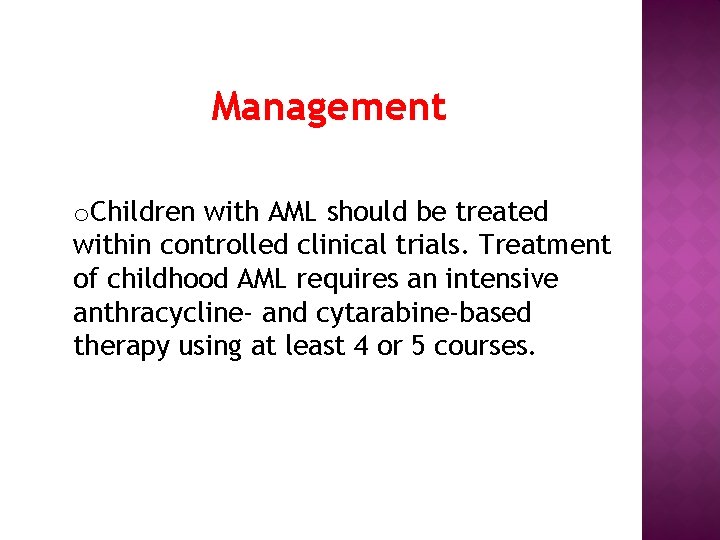 Management

oChildren with AML should be treated within controlled clinical trials. Treatment of childhood AML requires an intensive anthracycline- and cytarabine-based therapy using at least 4 or 5 courses.